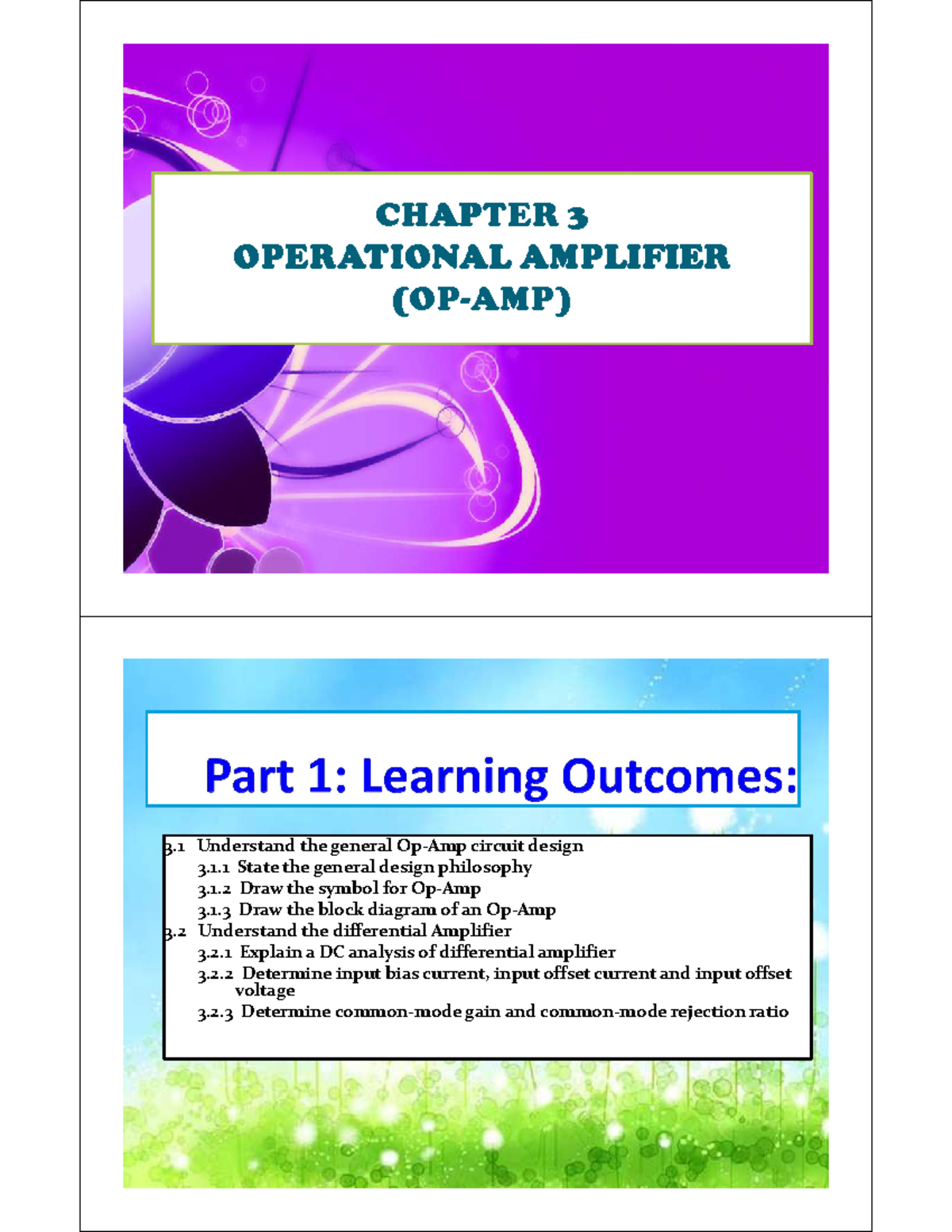 CHAPTER 3
OPERATIONAL AMPLIFIER
(OP-AMP)

Part 1: Learning Outcomes:

3.1 Understand the general Op-Amp circuit design
3.1.1 State the general design philosophy
3.1.2 Draw the symbol for Op-Amp
3.1.3 Draw the block diagram of an Op-Amp
3.2 Understand the differential Amplifier
3.2.1 Explain a DC analysis of differential amplifier
3.2.2 Determine input bias current, input offset current and input offset voltage
3.2.3 Determine common-mode gain and common-mode rejection ratio